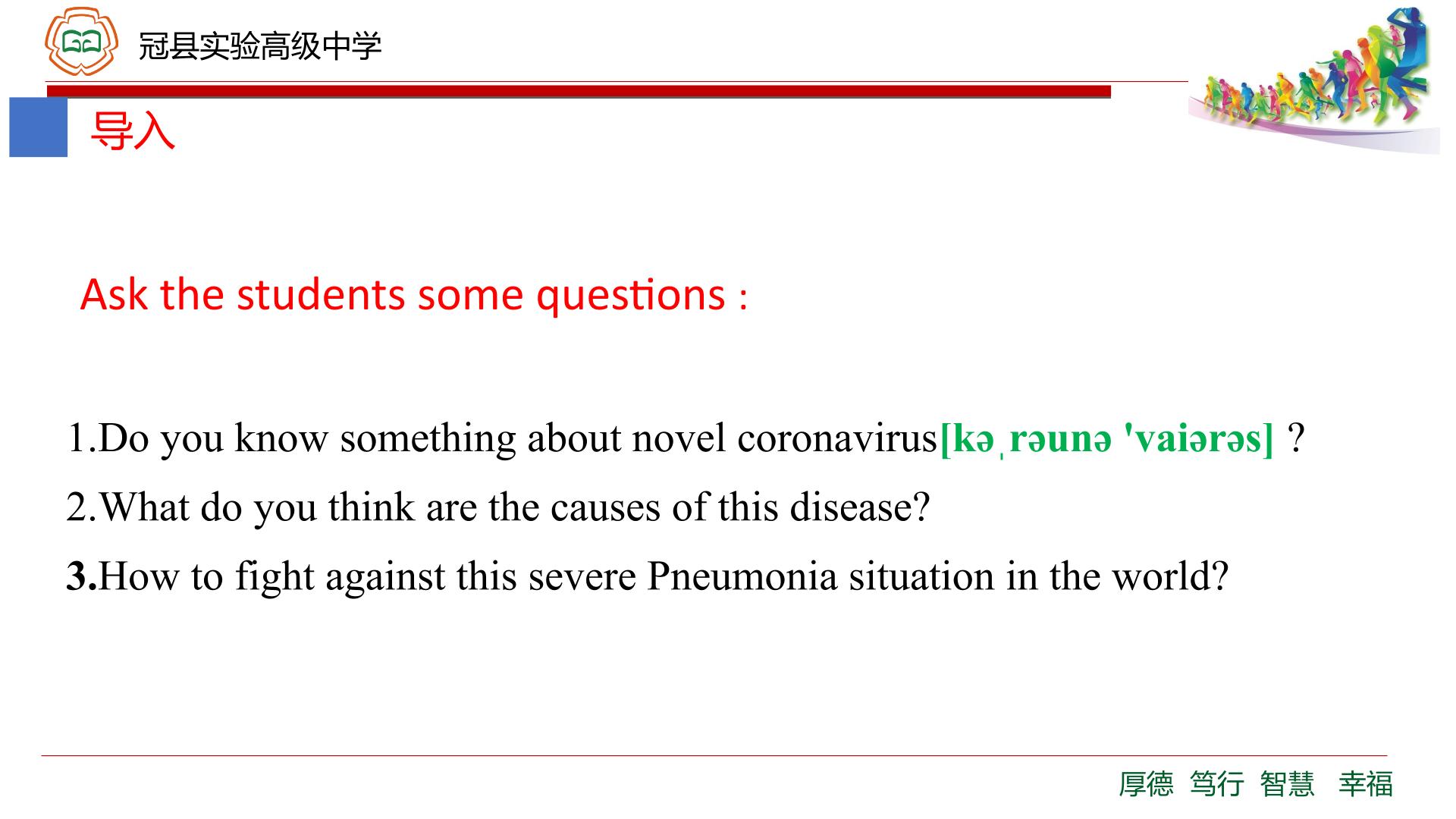 冠县实验高级中学

导入

Ask the students some questions :

1.Do you know something about novel coronavirus[kəˌrəunə 'vaiərəs] ?

2.What do you think are the causes of this disease?

3.How to fight against this severe Pneumonia situation in the world?

厚德 笃行 智慧 幸福